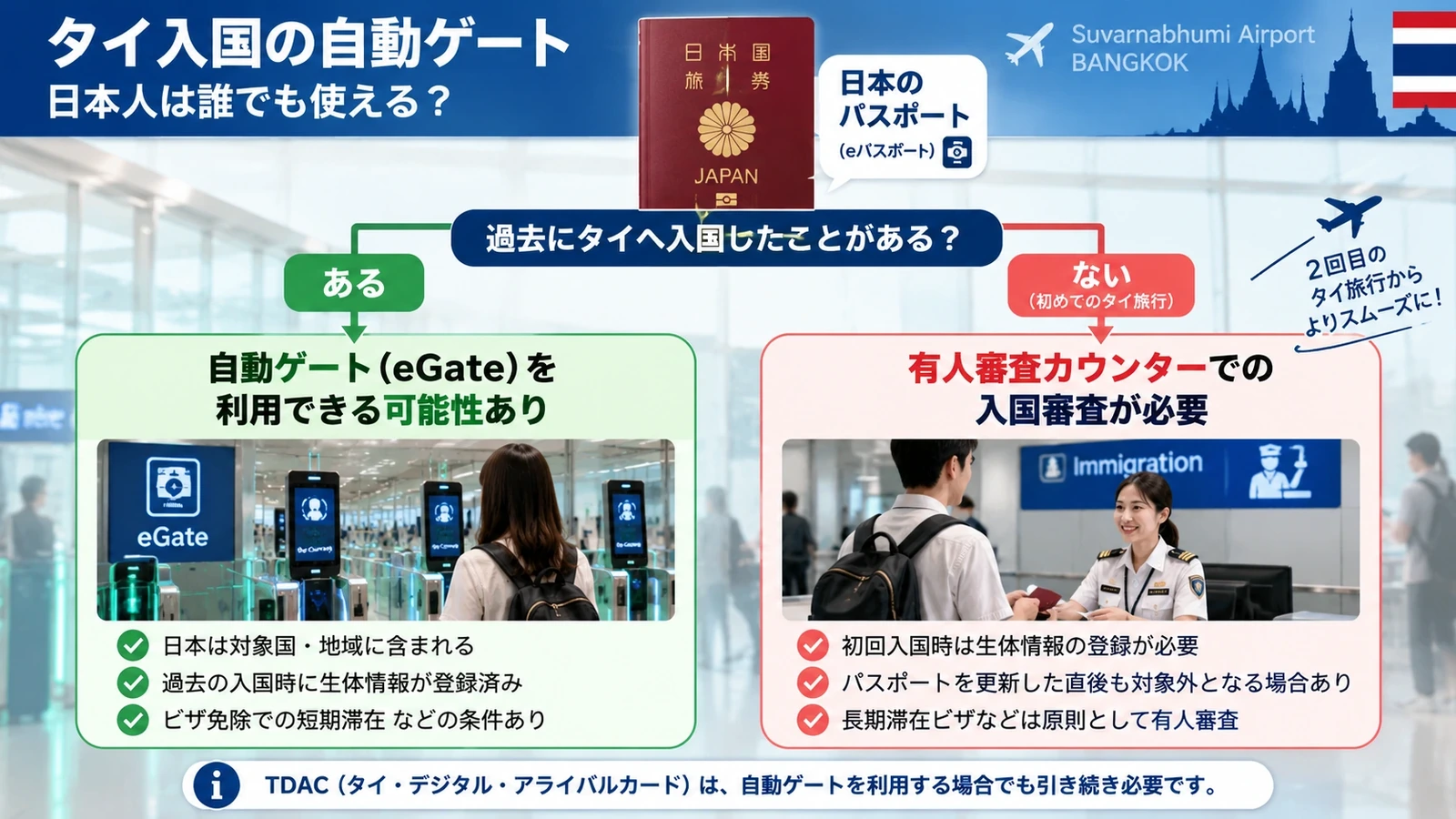 タイ入国の自動ゲート
日本人は誰でも使える？

日本国
旅券

JAPAN

日本の
パスポート
(eパスポート)

Suvarnabhumi Airport
BANGKOK

過去にタイへ入国したことがある？

ある

ない
(初めてのタイ旅行)

2回目の
タイ旅行から
よりスムーズに！

自動ゲート(eGate)を
利用できる可能性あり

eGate

日本は対象国・地域に含まれる
過去の入国時に生体情報が登録済み
ビザ免除での短期滞在 などの条件あり

有人審査カウンターでの
入国審査が必要

Immigration

初回入国時は生体情報の登録が必要
パスポートを更新した直後も対象外となる場合あり
長期滞在ビザなどは原則として有人審査

TDAC (タイ・デジタル・アライバルカード) は、自動ゲートを利用する場合でも引き続き必要です。